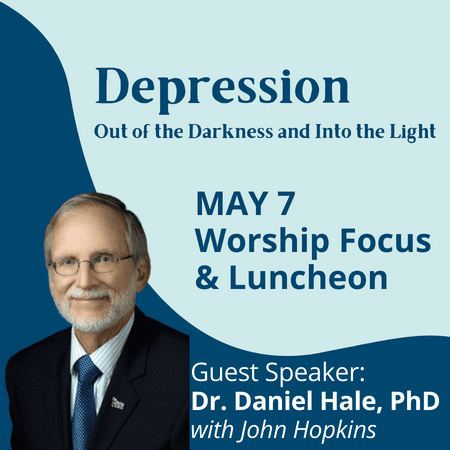 Depression
Out of the Darkness and Into the Light

MAY 7
Worship Focus
& Luncheon

Guest Speaker:
Dr. Daniel Hale, PhD
with John Hopkins